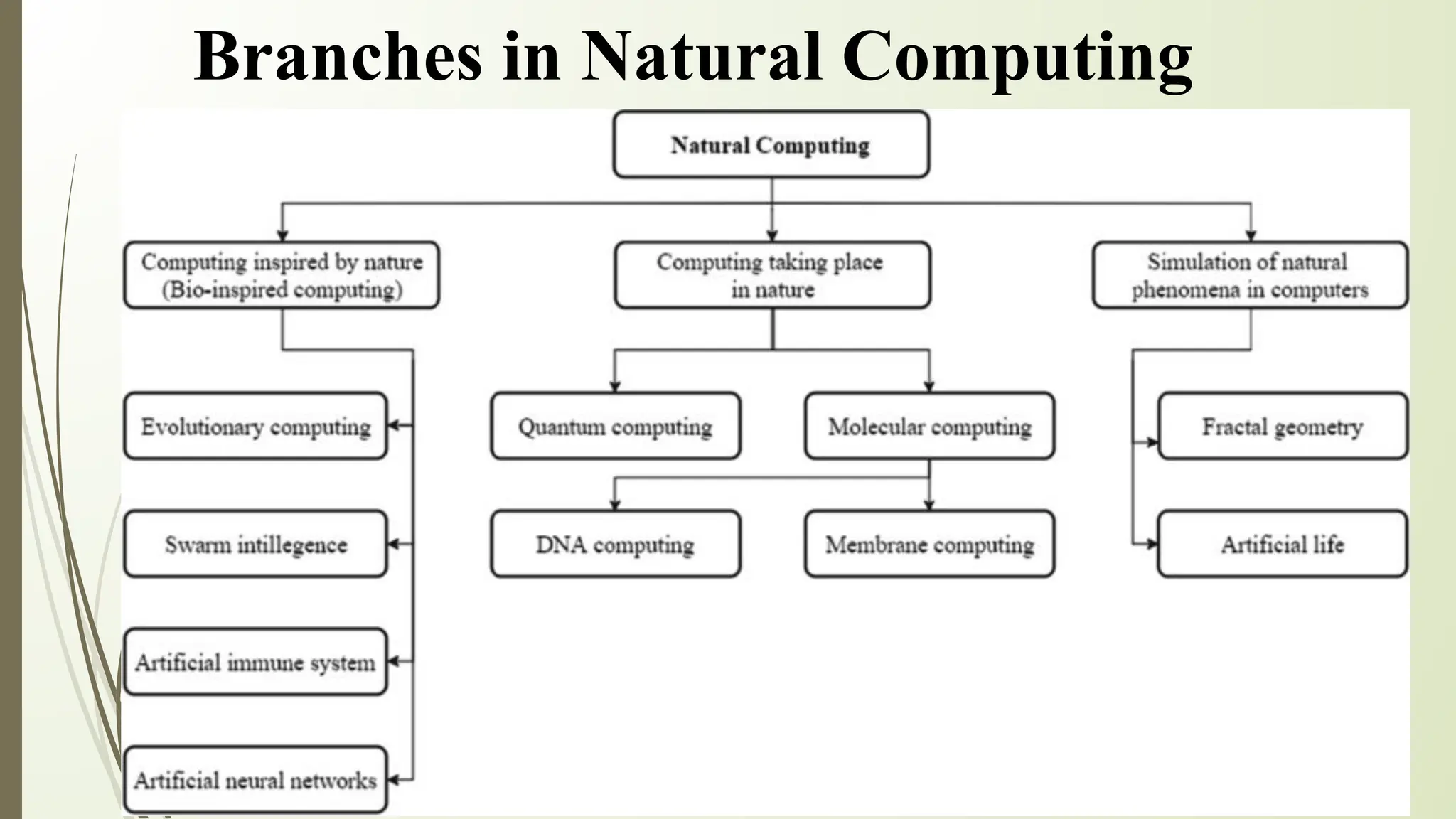 Branches in Natural Computing

Natural Computing

Computing inspired by nature (Bio-inspired computing)

Computing taking place in nature

Simulation of natural phenomena in computers

Evolutionary computing

Swarm intillegence

Artificial immune system

Artificial neural networks

Quantum computing

Molecular computing

DNA computing

Membrane computing

Fractal geometry

Artificial life